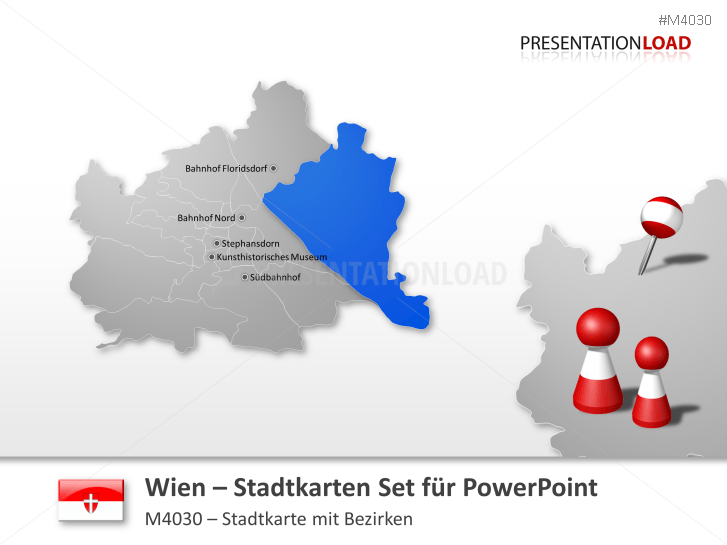 #M4030

PRESENTATIONLOAD

Bahnhof Floridsdorf

Bahnhof Nord

Stephansdorn

Kunsthistorisches Museum

Südbahnhof

PRESENTATIONLOAD

Wien – Stadtkarten Set für PowerPoint

M4030 – Stadtkarte mit Bezirken